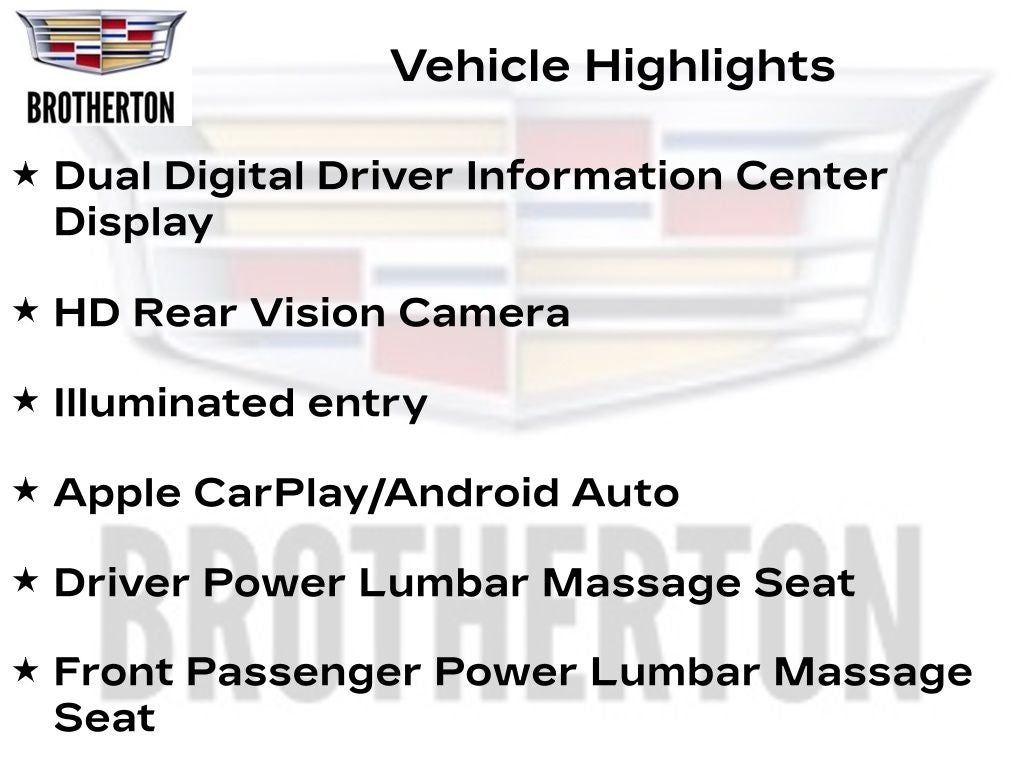 BROTHERTON

Vehicle Highlights

★ Dual Digital Driver Information Center Display

★ HD Rear Vision Camera

★ Illuminated entry

★ Apple CarPlay/Android Auto

★ Driver Power Lumbar Massage Seat

★ Front Passenger Power Lumbar Massage Seat

BROTHERTON